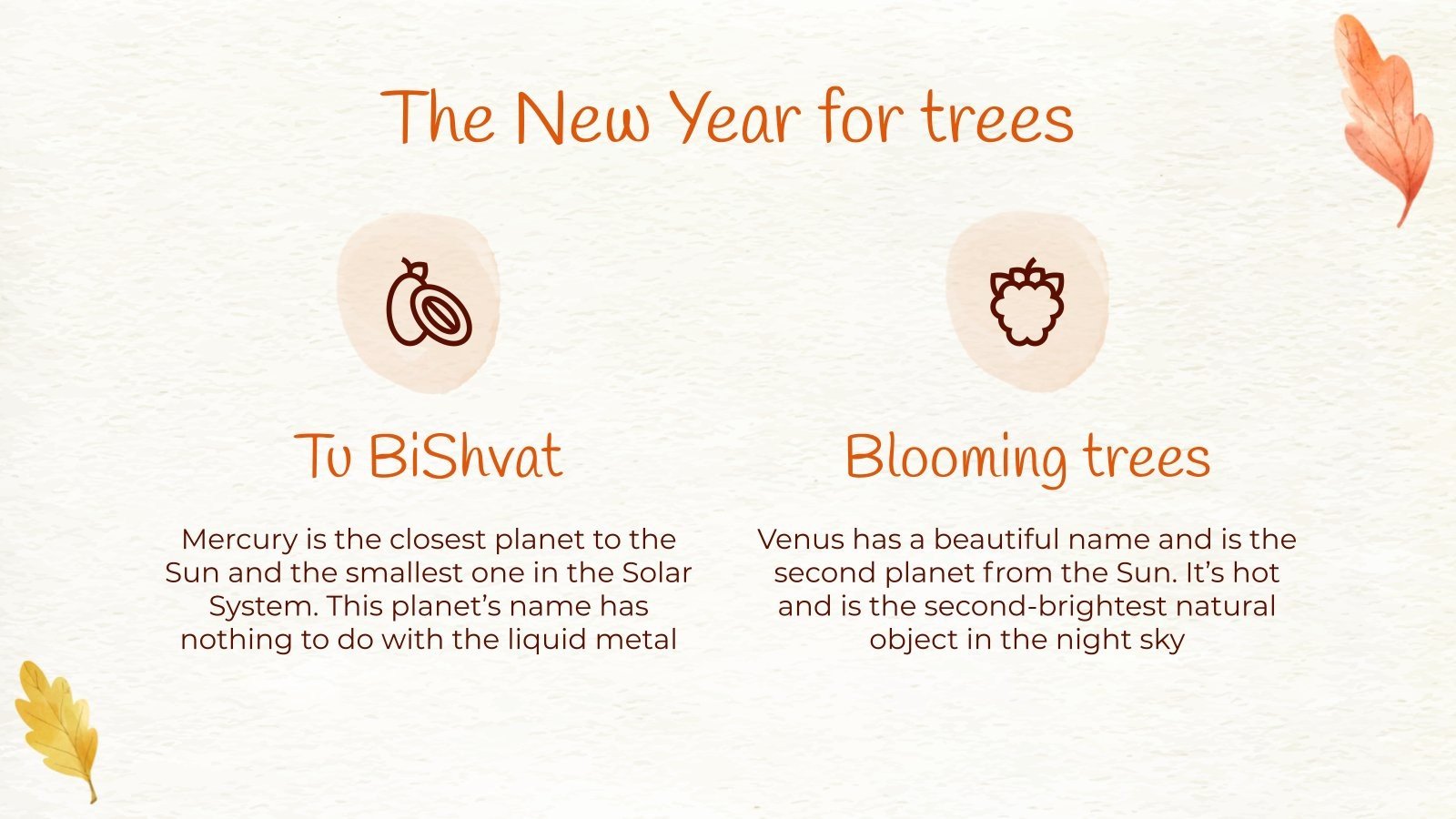 The New Year for trees

Tu BiShvat

Mercury is the closest planet to the Sun and the smallest one in the Solar System. This planet's name has nothing to do with the liquid metal

Blooming trees

Venus has a beautiful name and is the second planet from the Sun. It's hot and is the second-brightest natural object in the night sky